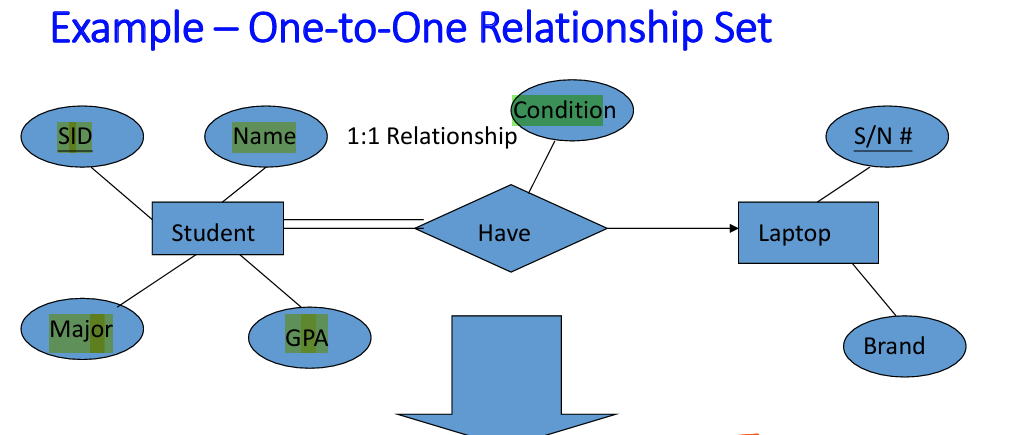 Example – One-to-One Relationship Set

SID

Name

1:1 Relationship

Condition

S/N #

Student

Have

Laptop

Major

GPA

Brand